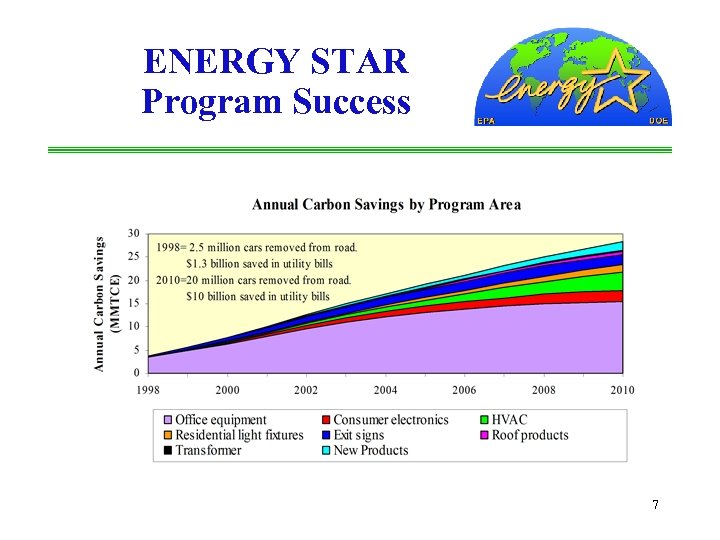 ENERGY STAR
Program Success

energy
EPA DOE

Annual Carbon Savings by Program Area

Annual Carbon Savings (MMTCE)

30
25
20
15
10
5
0

1998= 2.5 million cars removed from road.
$1.3 billion saved in utility bills
2010=20 million cars removed from road.
$10 billion saved in utility bills

1998 2000 2002 2004 2006 2008 2010

Office equipment
Consumer electronics
HVAC
Residential light fixtures
Exit signs
Roof products
Transformer
New Products

7